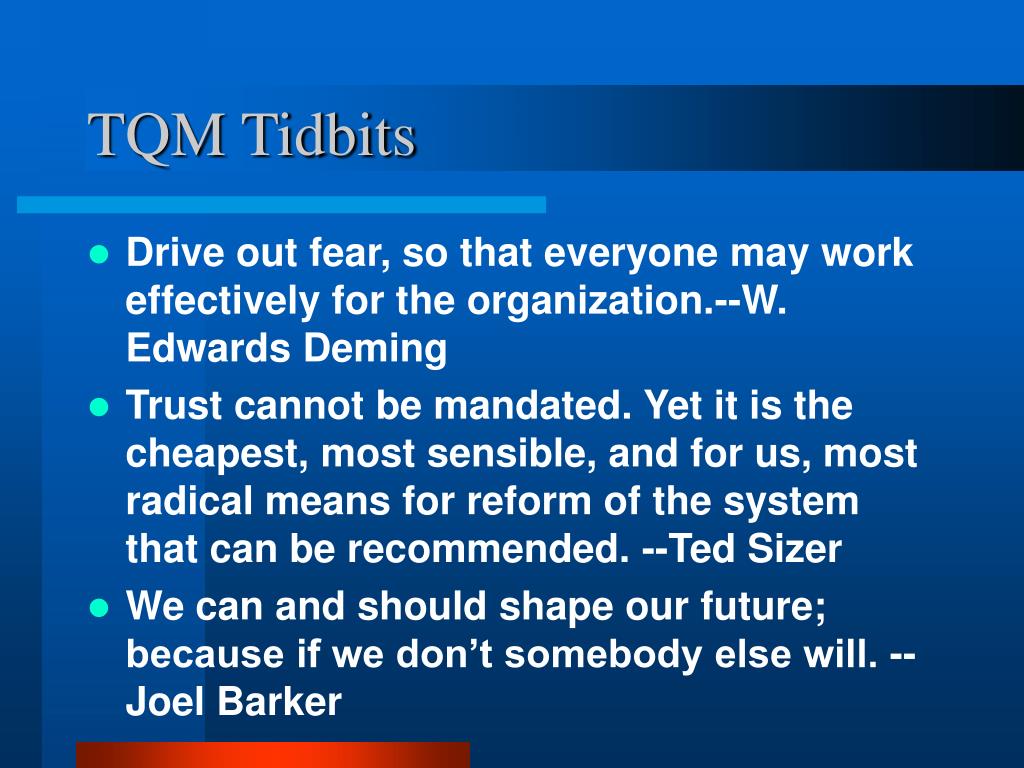 TQM Tidbits

- Drive out fear, so that everyone may work effectively for the organization.--W. Edwards Deming
- Trust cannot be mandated. Yet it is the cheapest, most sensible, and for us, most radical means for reform of the system that can be recommended. --Ted Sizer
- We can and should shape our future; because if we don't somebody else will. --Joel Barker